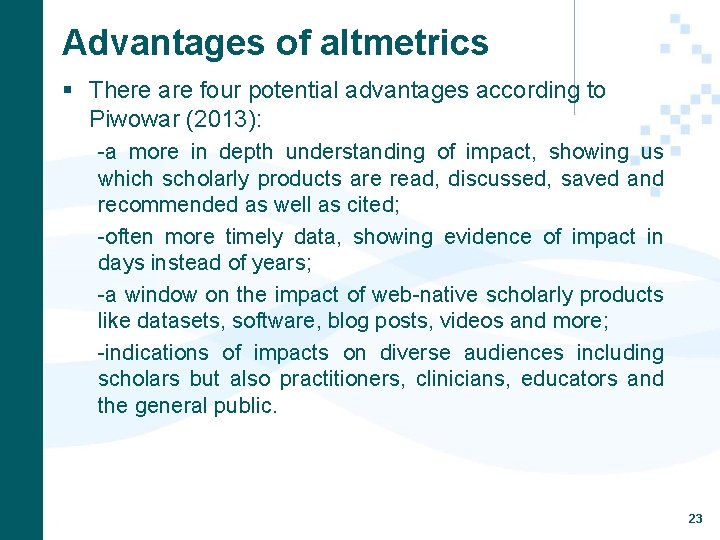 Advantages of altmetrics

▪ There are four potential advantages according to Piwowar (2013):

-a more in depth understanding of impact, showing us which scholarly products are read, discussed, saved and recommended as well as cited;

-often more timely data, showing evidence of impact in days instead of years;

-a window on the impact of web-native scholarly products like datasets, software, blog posts, videos and more;

-indications of impacts on diverse audiences including scholars but also practitioners, clinicians, educators and the general public.

23